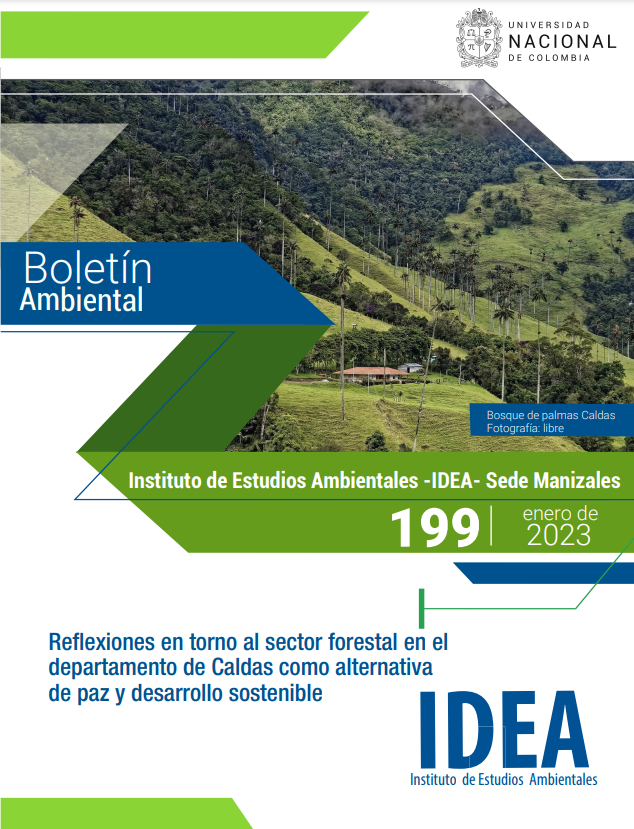 UNIVERSIDAD NACIONAL DE COLOMBIA

Boletín Ambiental

Bosque de palmas Caldas
Fotografía: libre

Instituto de Estudios Ambientales -IDEA- Sede Manizales

199 | enero de 2023

Reflexiones en torno al sector forestal en el departamento de Caldas como alternativa de paz y desarrollo sostenible

IDEA
Instituto de Estudios Ambientales